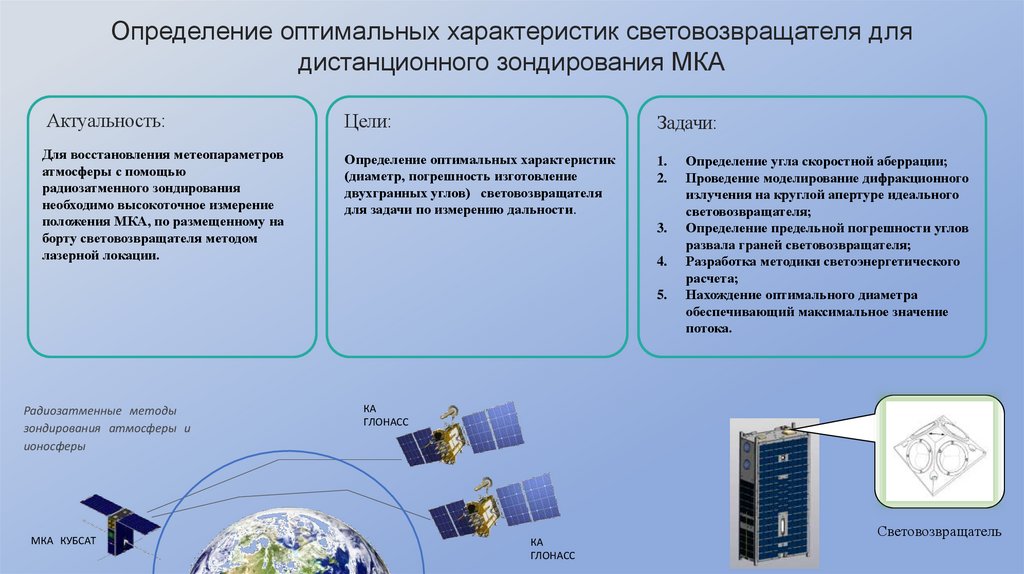 Определение оптимальных характеристик световозвращателя для дистанционного зондирования МКА

Актуальность:

Для восстановления метеопараметров атмосферы с помощью радиозатменного зондирования необходимо высокоточное измерение положения МКА, по размещенному на борту световозвращателя методом лазерной локации.

Цели:

Определение оптимальных характеристик (диаметр, погрешность изготовление двухгранных углов) световозвращателя для задачи по измерению дальности.

Задачи:

1. Определение угла скоростной аберрации;
2. Проведение моделирование дифракционного излучения на круглой апертуре идеального световозвращателя;
3. Определение предельной погрешности углов развала граней световозвращателя;
4. Разработка методики светоэнергетического расчета;
5. Нахождение оптимального диаметра обеспечивающий максимальное значение потока.

Радиозатменные методы зондирования атмосферы и ионосферы

КА ГЛОНАСС

МКА КУБСАТ

КА ГЛОНАСС

Световозвращатель